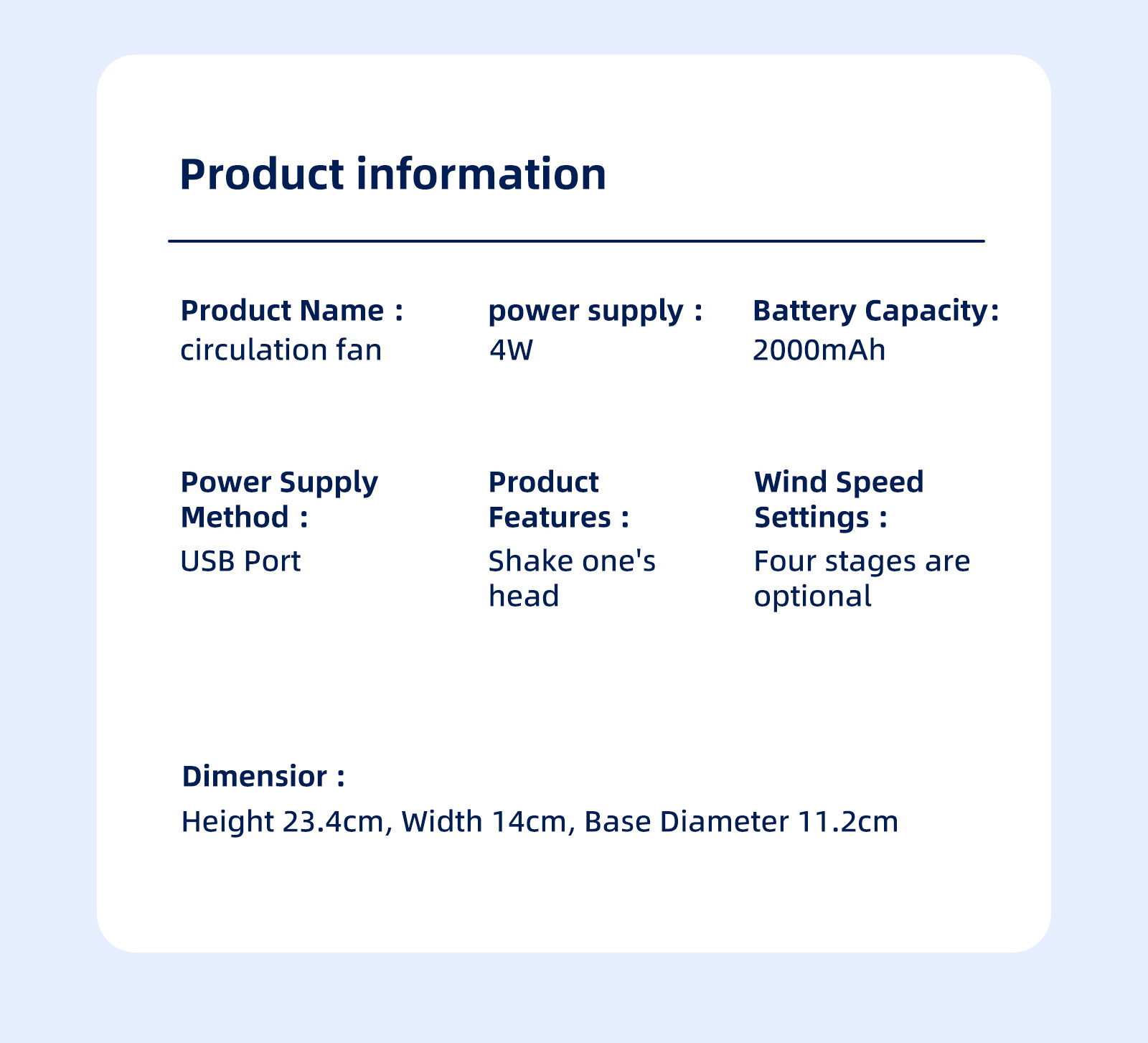 Product information

Product Name :
circulation fan

power supply :
4W

Battery Capacity:
2000mAh

Power Supply Method :
USB Port

Product Features :
Shake one's head

Wind Speed Settings :
Four stages are optional

Dimensior :
Height 23.4cm, Width 14cm, Base Diameter 11.2cm